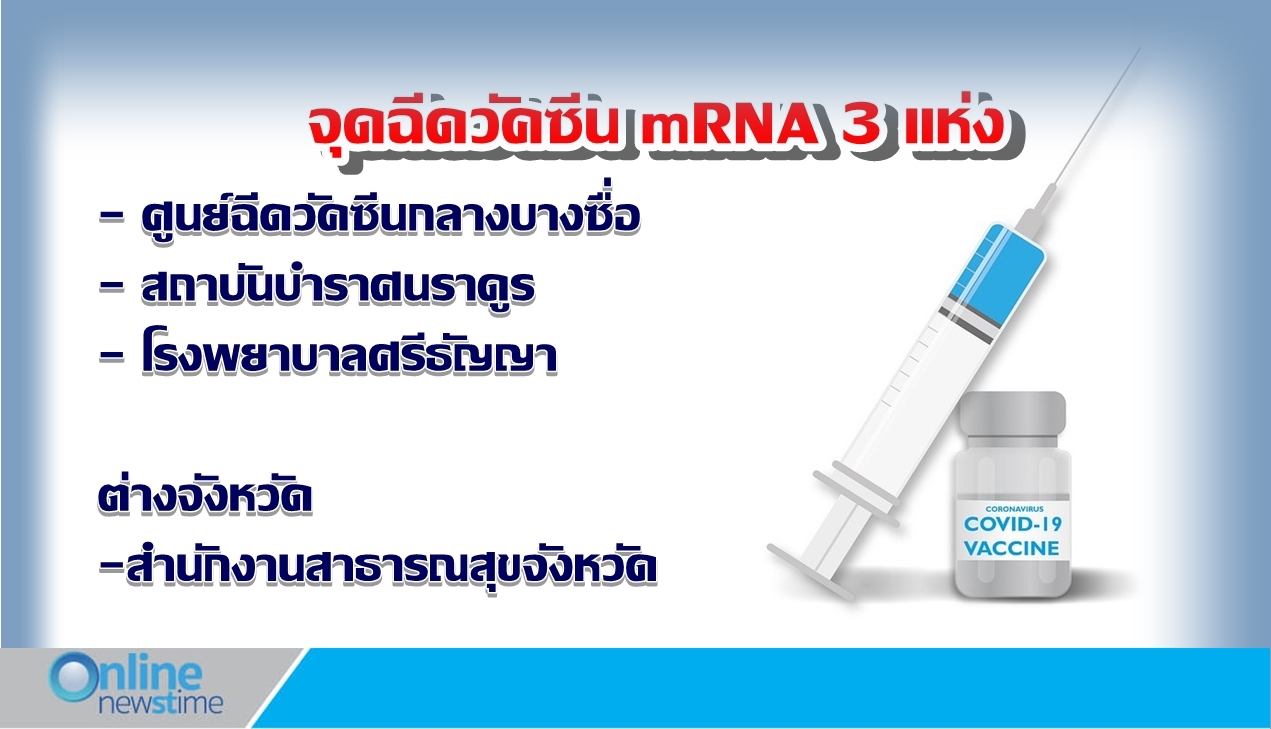 จุดฉีดวัคซีน mRNA 3 แห่ง

- ศูนย์ฉีดวัคซีนกลางบางซื่อ
- สถาบันบำราศนราดูร
- โรงพยาบาลศรีธัญญา

ต่างจังหวัด
-สำนักงานสาธารณสุขจังหวัด

CORONAVIRUS
COVID-19
VACCINE

Online
newstime